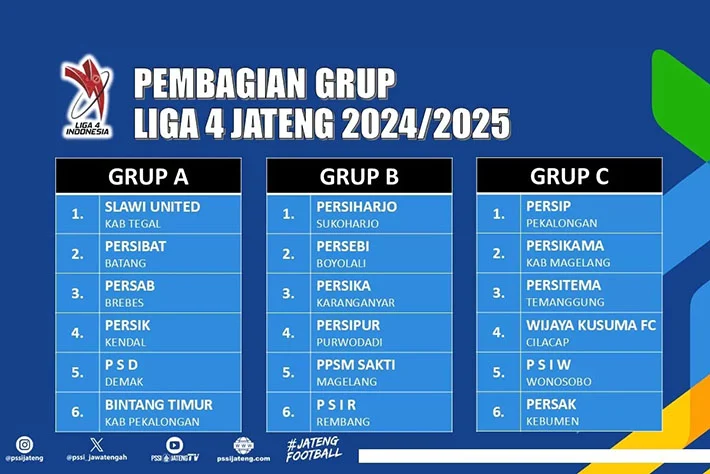 LIGA 4 INDONESIA

PEMBAGIAN GRUP
LIGA 4 JATENG 2024/2025

| GRUP A | |
|---|---|
| 1. | SLAWI UNITED KAB TEGAL |
| 2. | PERSIBAT BATANG |
| 3. | PERSAB BREBES |
| 4. | PERSIK KENDAL |
| 5. | P S D DEMAK |
| 6. | BINTANG TIMUR KAB PEKALONGAN |

| GRUP B | |
|---|---|
| 1. | PERSIHARJO SUKOHARJO |
| 2. | PERSEBI BOYOLALI |
| 3. | PERSIKA KARANGANYAR |
| 4. | PERSIPUR PURWODADI |
| 5. | PPSM SAKTI MAGELANG |
| 6. | P S I R REMBANG |

| GRUP C | |
|---|---|
| 1. | PERSIP PEKALONGAN |
| 2. | PERSIKAMA KAB MAGELANG |
| 3. | PERSITEMA TEMANGGUNG |
| 4. | WIJAYA KUSUMA FC CILACAP |
| 5. | P S I W WONOSOBO |
| 6. | PERSAK KEBUMEN |

@pssijateng @pssi_jawatengah PSSI JATENG TV pssijateng.com #JATENG FOOTBALL